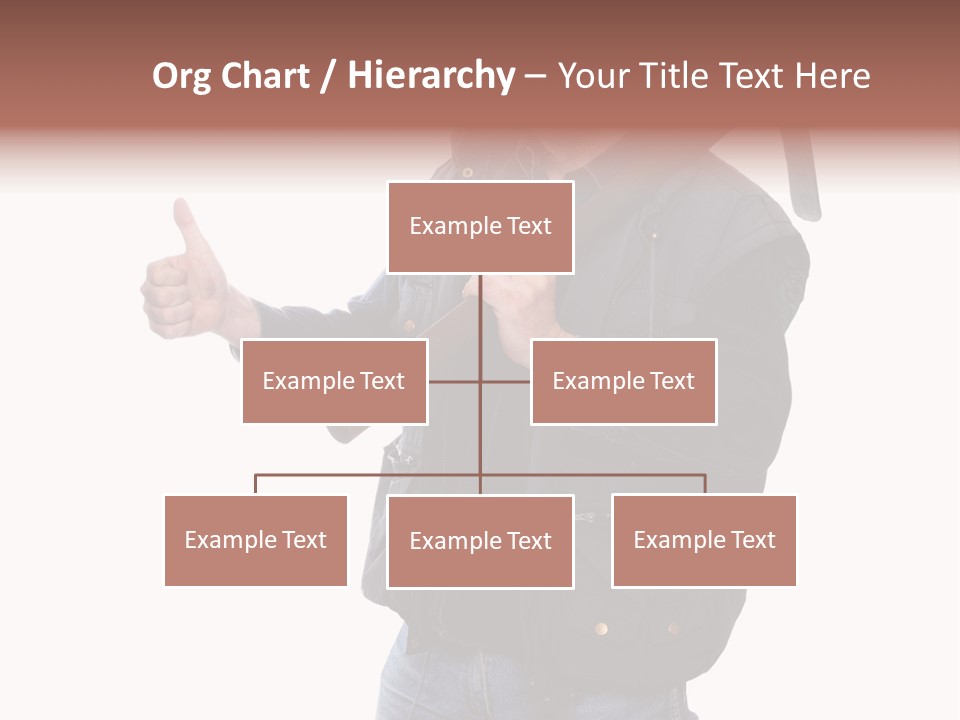 Org Chart / Hierarchy – Your Title Text Here

Example Text

Example Text

Example Text

Example Text

Example Text

Example Text